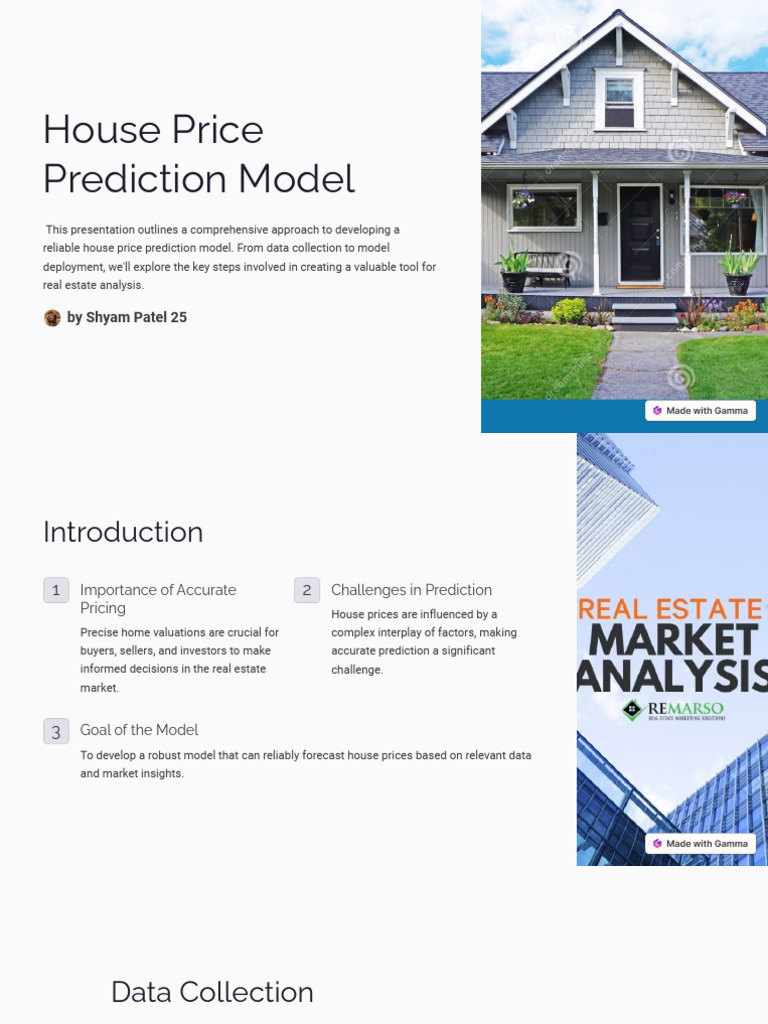 House Price Prediction Model

This presentation outlines a comprehensive approach to developing a reliable house price prediction model. From data collection to model deployment, we'll explore the key steps involved in creating a valuable tool for real estate analysis.

by Shyam Patel 25

Made with Gamma

Introduction

1 Importance of Accurate Pricing

Precise home valuations are crucial for buyers, sellers, and investors to make informed decisions in the real estate market.

2 Challenges in Prediction

House prices are influenced by a complex interplay of factors, making accurate prediction a significant challenge.

3 Goal of the Model

To develop a robust model that can reliably forecast house prices based on relevant data and market insights.

REAL ESTATE MARKET ANALYSIS

REMARSO
REAL ESTATE MARKETING SOLUTIONS

Made with Gamma

Data Collection